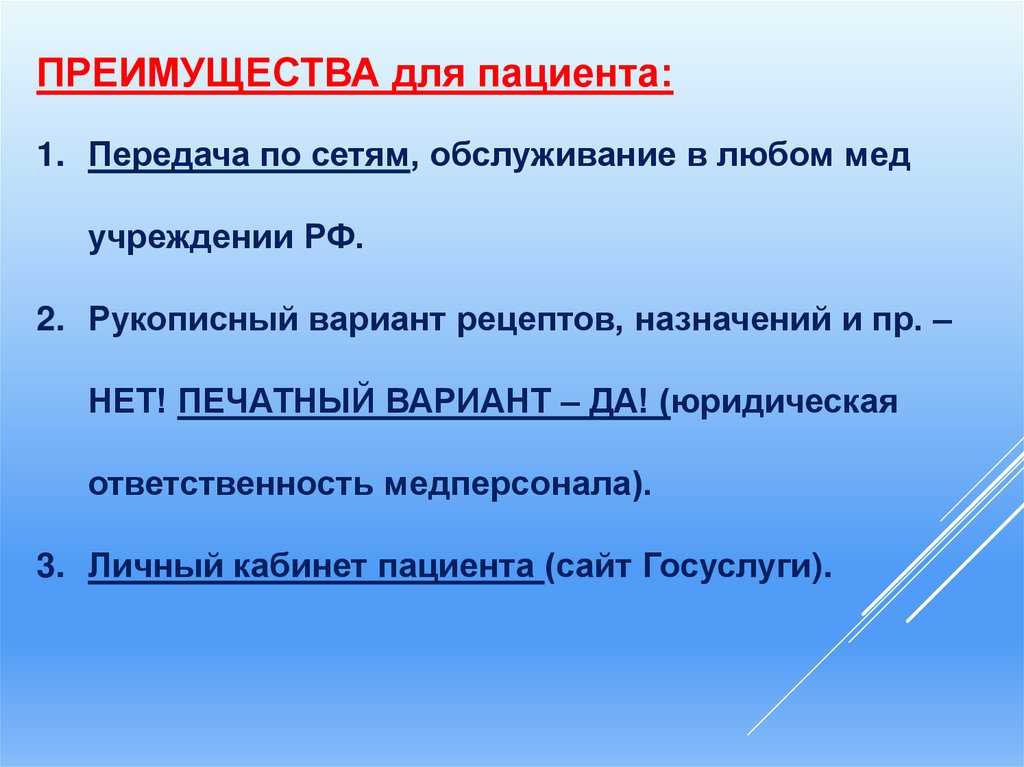 ПРЕИМУЩЕСТВА для пациента:

1. Передача по сетям, обслуживание в любом мед учреждении РФ.

2. Рукописный вариант рецептов, назначений и пр. – НЕТ! ПЕЧАТНЫЙ ВАРИАНТ – ДА! (юридическая ответственность медперсонала).

3. Личный кабинет пациента (сайт Госуслуги).